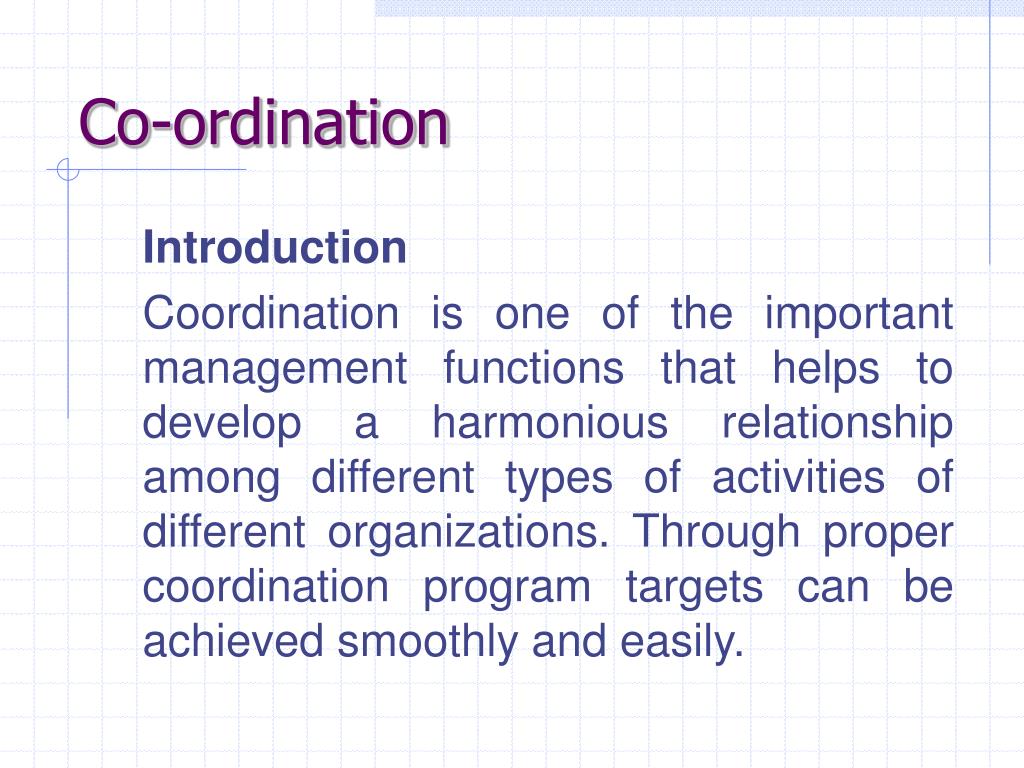 Co-ordination

Introduction

Coordination is one of the important management functions that helps to develop a harmonious relationship among different types of activities of different organizations. Through proper coordination program targets can be achieved smoothly and easily.